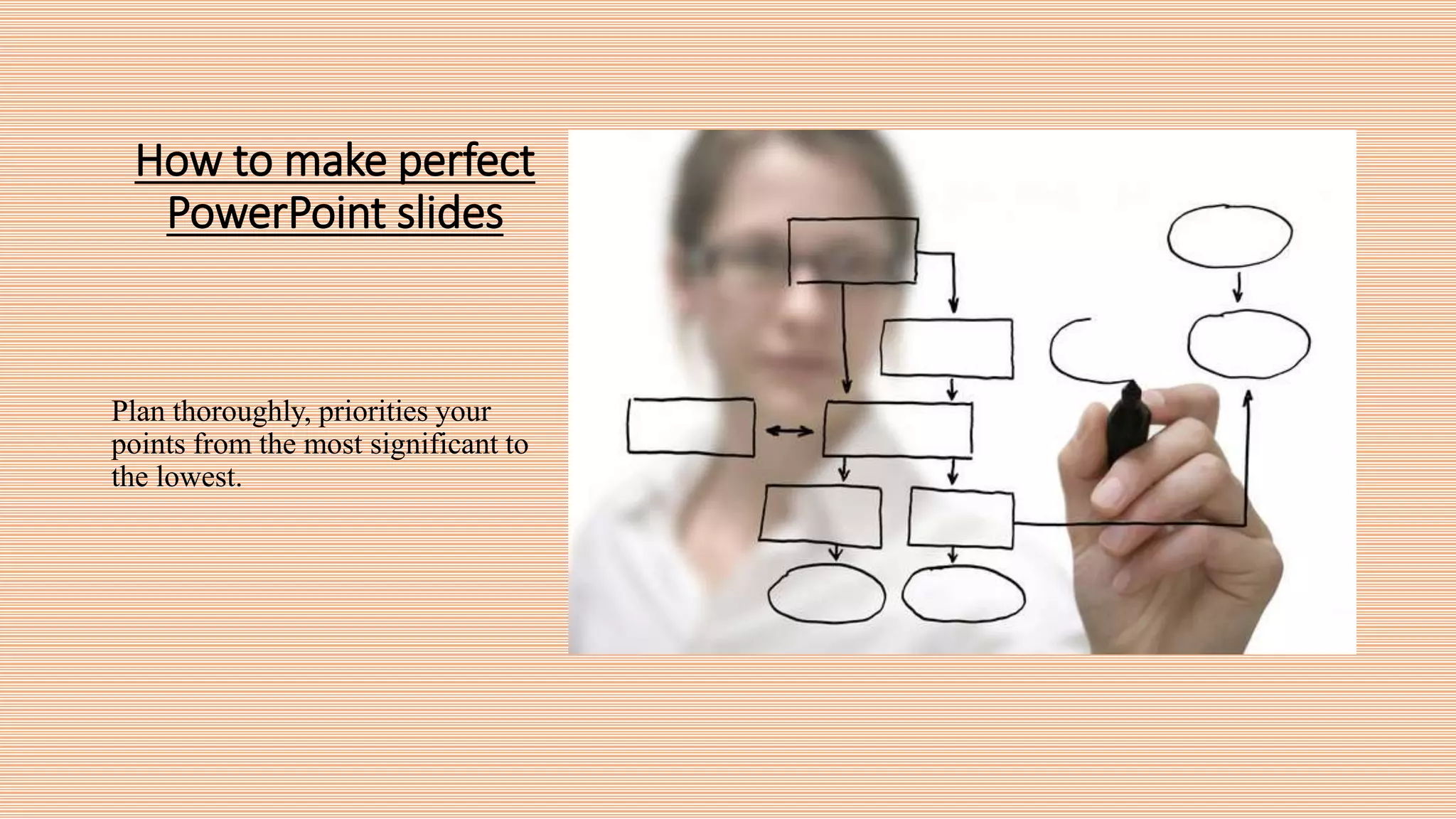 How to make perfect PowerPoint slides

Plan thoroughly, priorities your points from the most significant to the lowest.